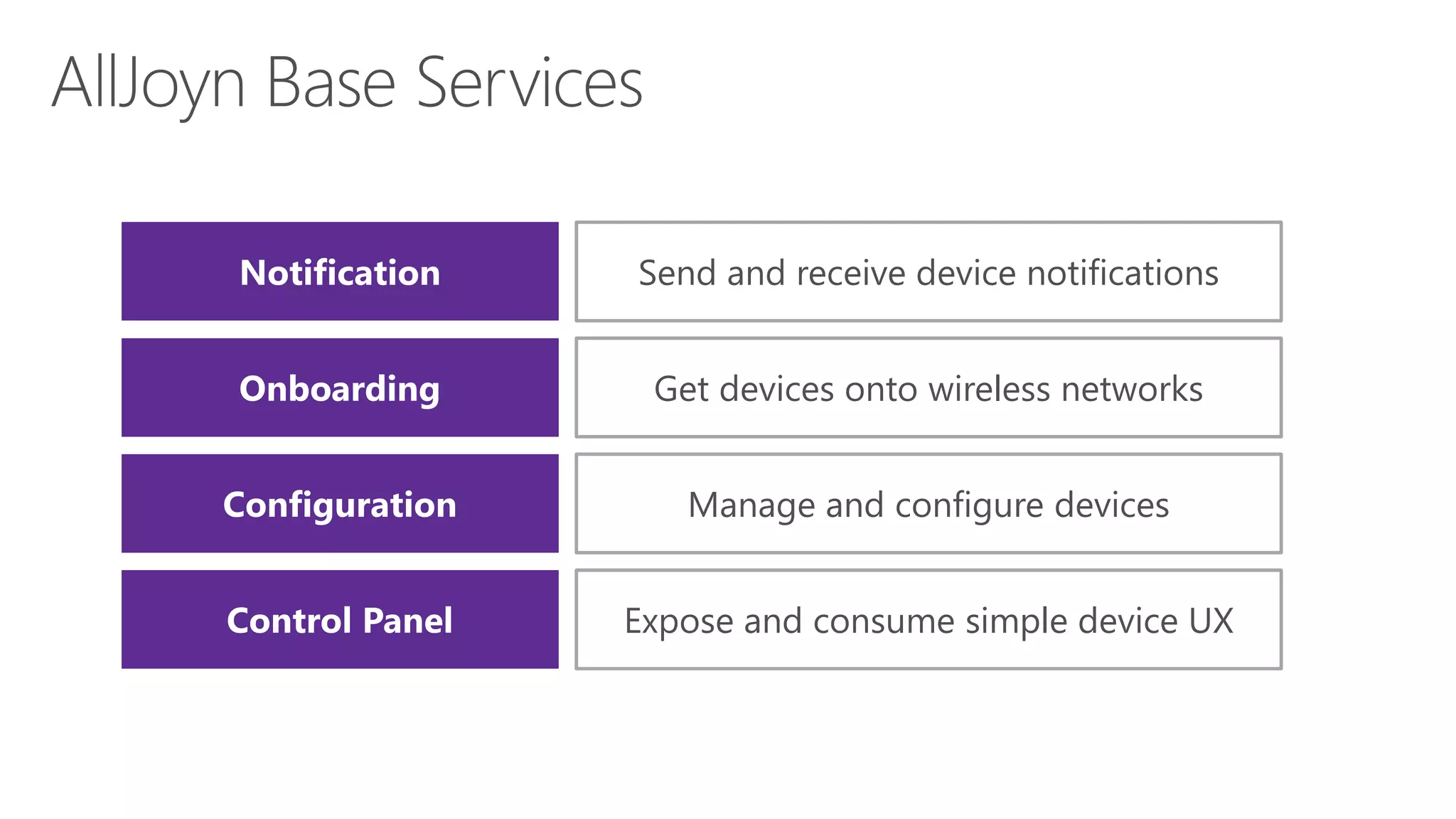 AllJoyn Base Services

| Notification | Send and receive device notifications |
|---|---|
| Onboarding | Get devices onto wireless networks |
| Configuration | Manage and configure devices |
| Control Panel | Expose and consume simple device UX |